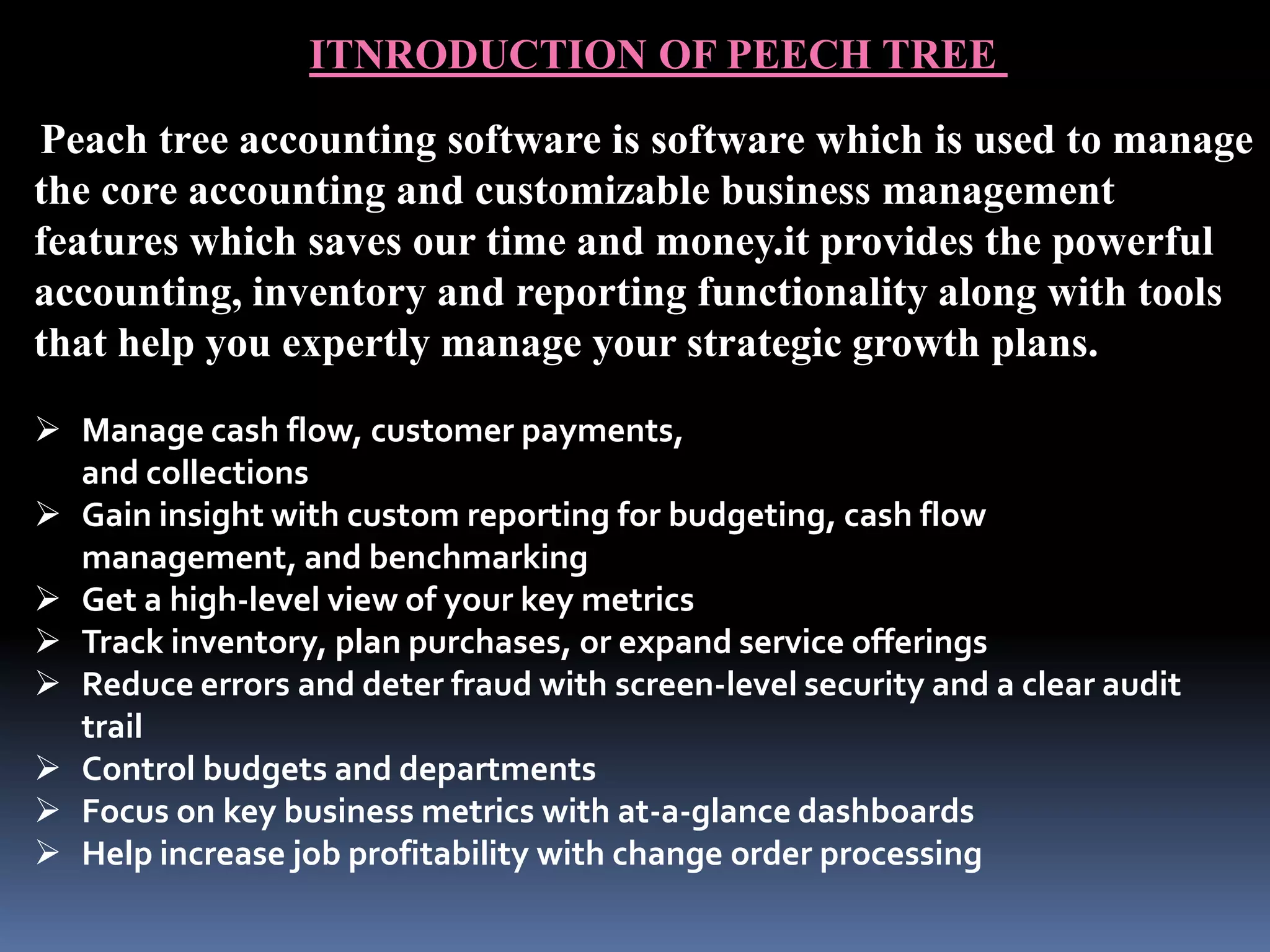 ITNRODUCTION OF PEECH TREE

Peach tree accounting software is software which is used to manage the core accounting and customizable business management features which saves our time and money.it provides the powerful accounting, inventory and reporting functionality along with tools that help you expertly manage your strategic growth plans.

➢ Manage cash flow, customer payments, and collections
➢ Gain insight with custom reporting for budgeting, cash flow management, and benchmarking
➢ Get a high-level view of your key metrics
➢ Track inventory, plan purchases, or expand service offerings
➢ Reduce errors and deter fraud with screen-level security and a clear audit trail
➢ Control budgets and departments
➢ Focus on key business metrics with at-a-glance dashboards
➢ Help increase job profitability with change order processing